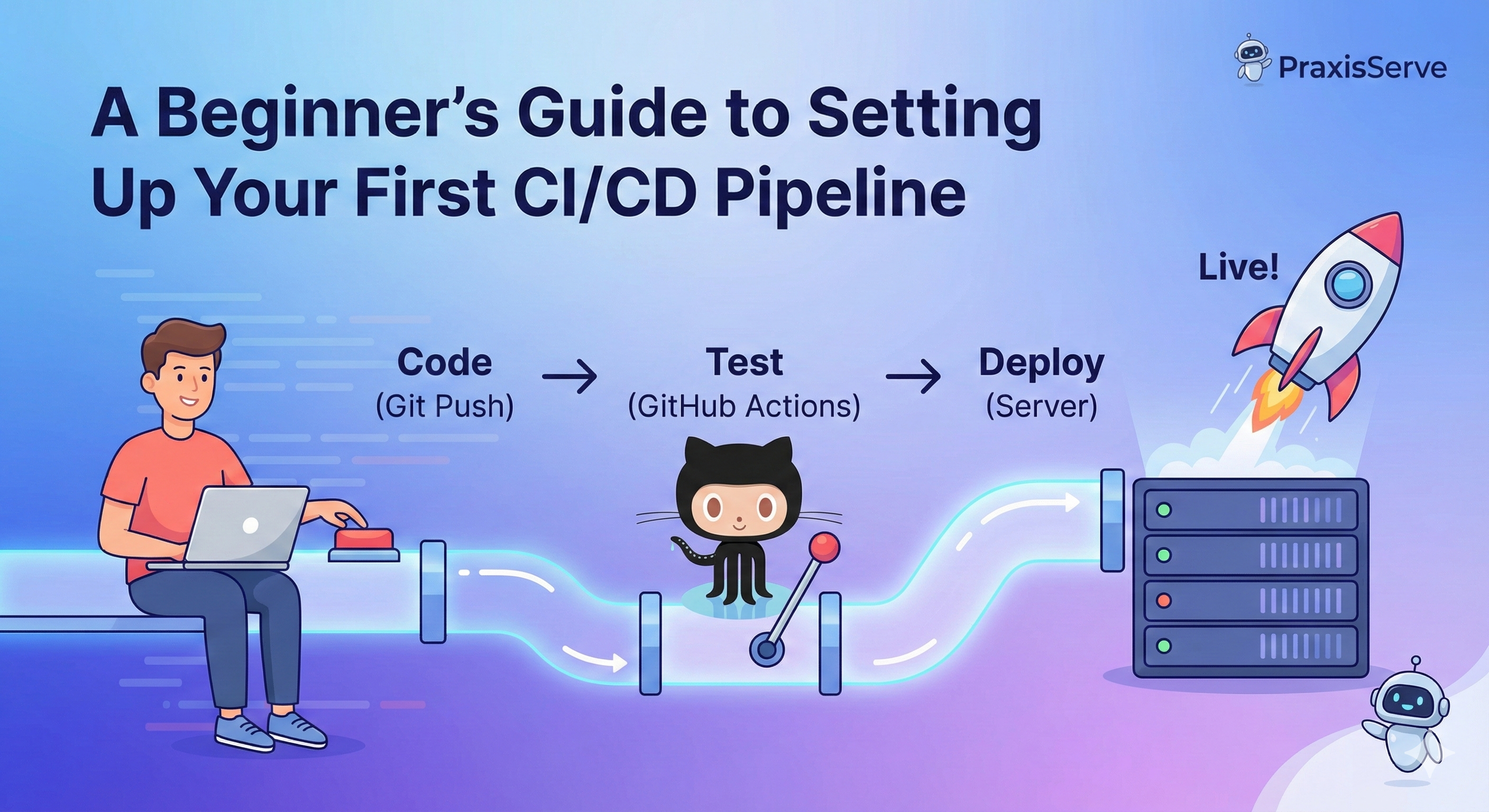 PraxisServe

A Beginner's Guide to Setting Up Your First CI/CD Pipeline

Live!

Code (Git Push) → Test (GitHub Actions) → Deploy (Server)